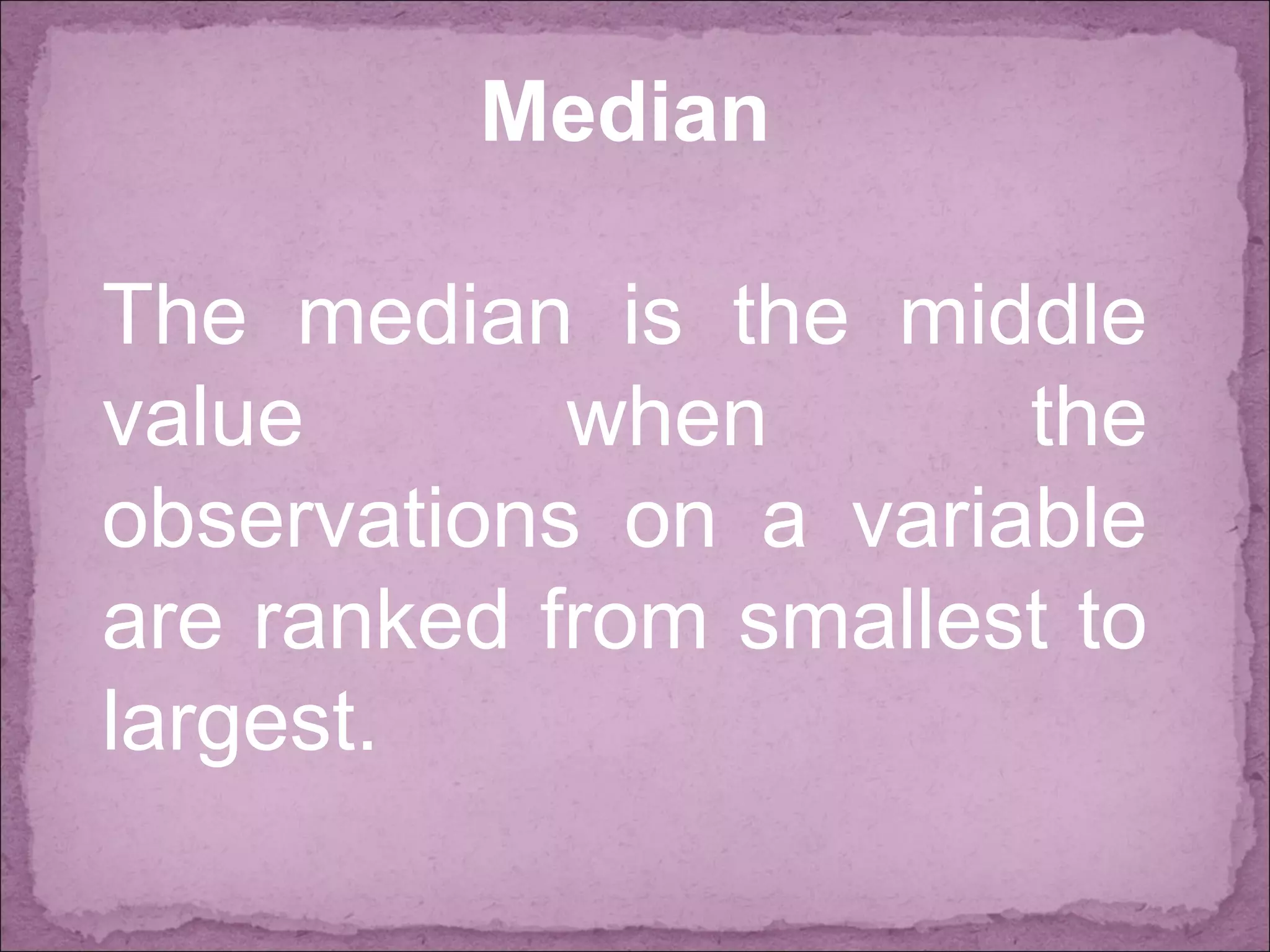 Median

The median is the middle value when the observations on a variable are ranked from smallest to largest.